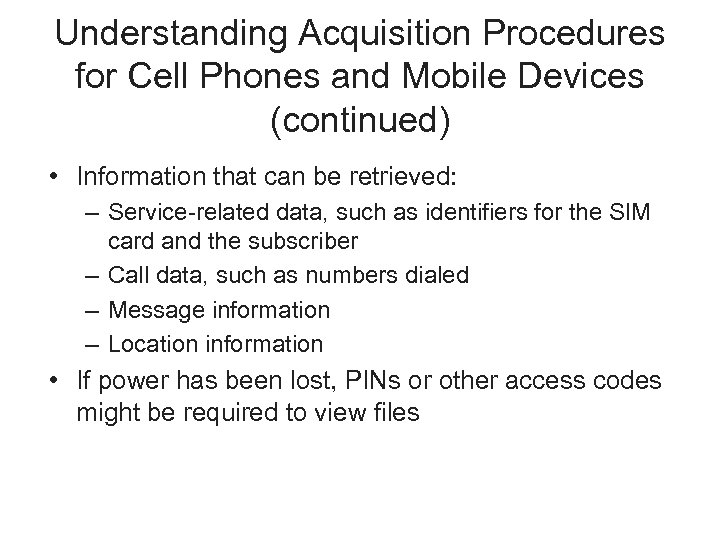 Understanding Acquisition Procedures for Cell Phones and Mobile Devices (continued)

• Information that can be retrieved:
– Service-related data, such as identifiers for the SIM card and the subscriber
– Call data, such as numbers dialed
– Message information
– Location information
• If power has been lost, PINs or other access codes might be required to view files